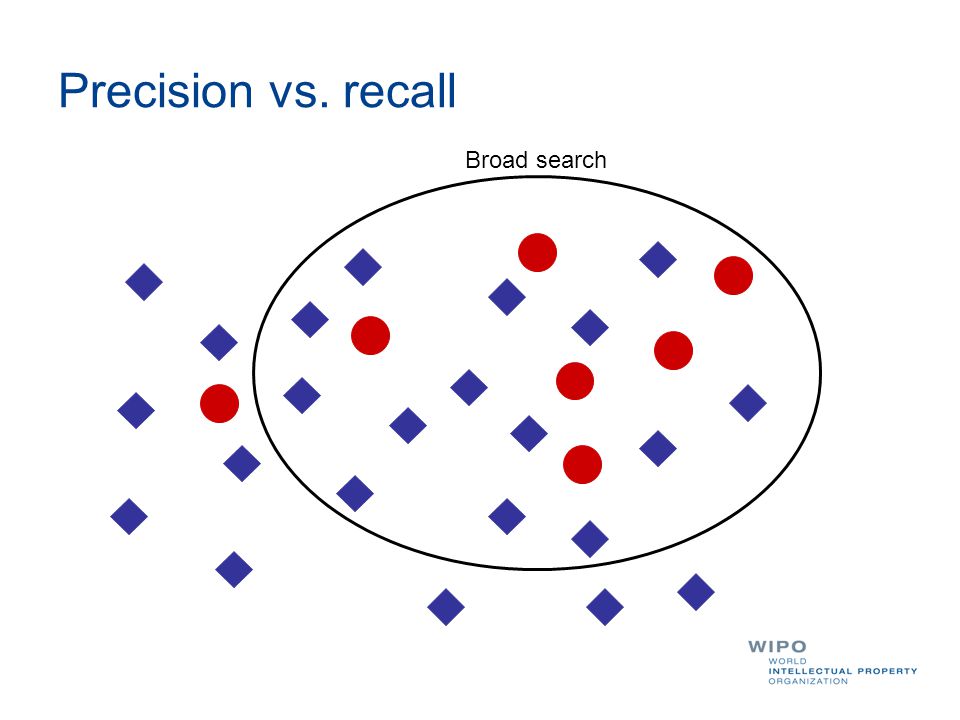 Precision vs. recall

Broad search

WIPO
WORLD
INTELLECTUAL PROPERTY
ORGANIZATION